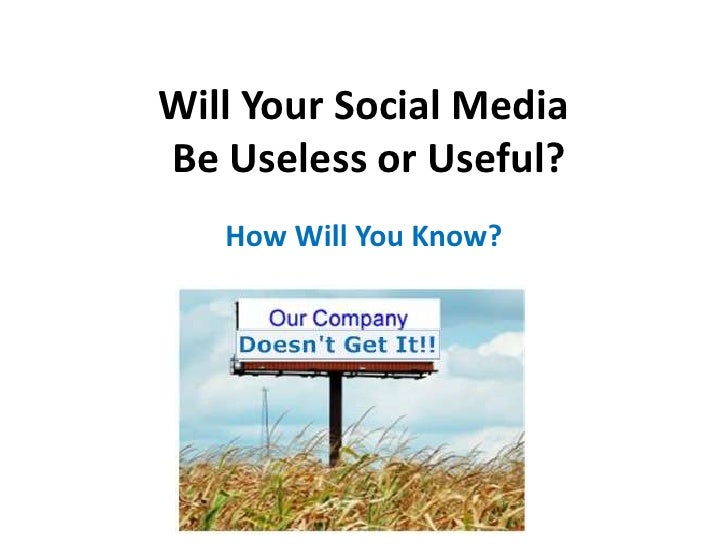 Will Your Social Media Be Useless or Useful?

How Will You Know?

Our Company
Doesn't Get It!!